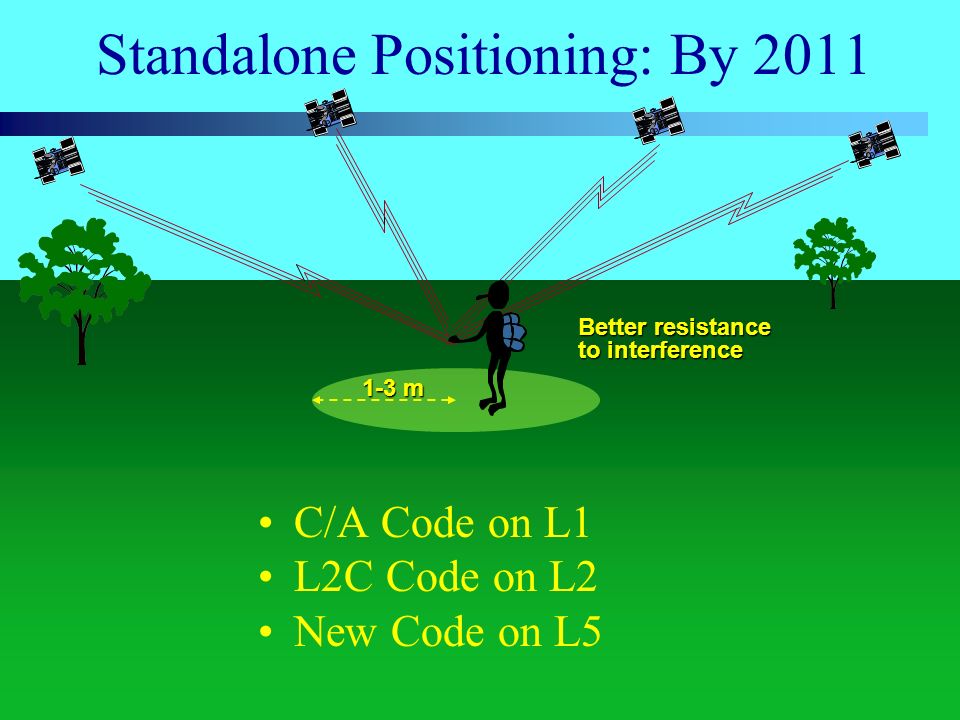 Standalone Positioning: By 2011

Better resistance to interference

1-3 m

• C/A Code on L1
• L2C Code on L2
• New Code on L5